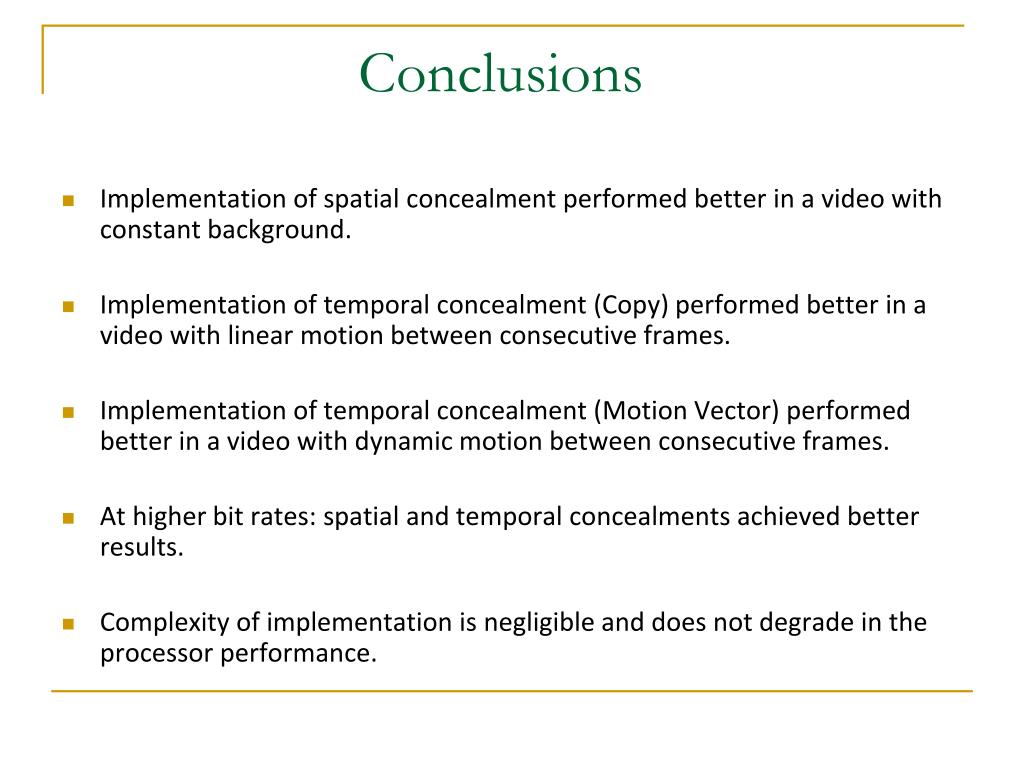 Conclusions

- Implementation of spatial concealment performed better in a video with constant background.

- Implementation of temporal concealment (Copy) performed better in a video with linear motion between consecutive frames.

- Implementation of temporal concealment (Motion Vector) performed better in a video with dynamic motion between consecutive frames.

- At higher bit rates: spatial and temporal concealments achieved better results.

- Complexity of implementation is negligible and does not degrade in the processor performance.